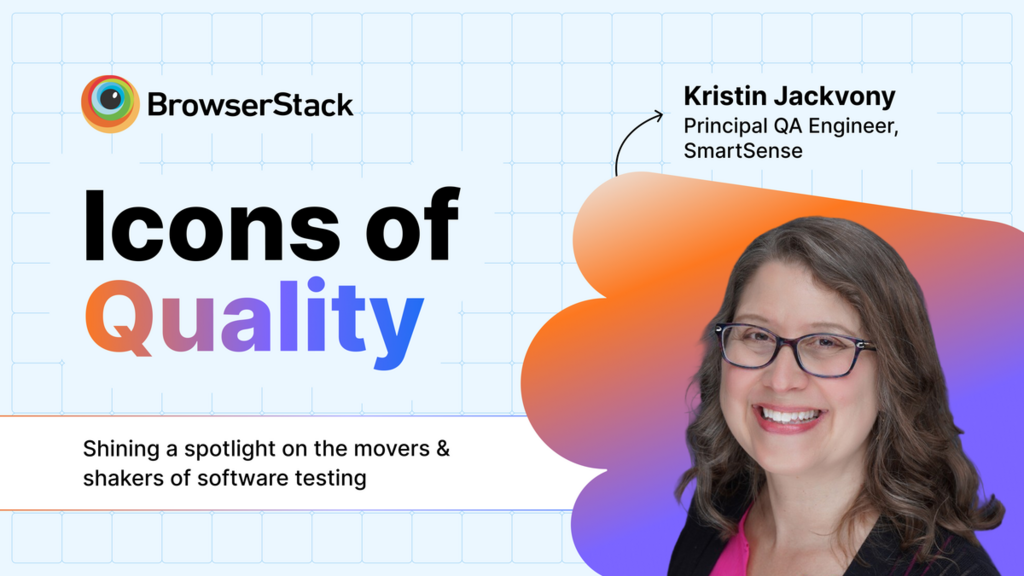 BrowserStack

Kristin Jackvony
Principal QA Engineer, SmartSense

Icons of Quality

Shining a spotlight on the movers & shakers of software testing